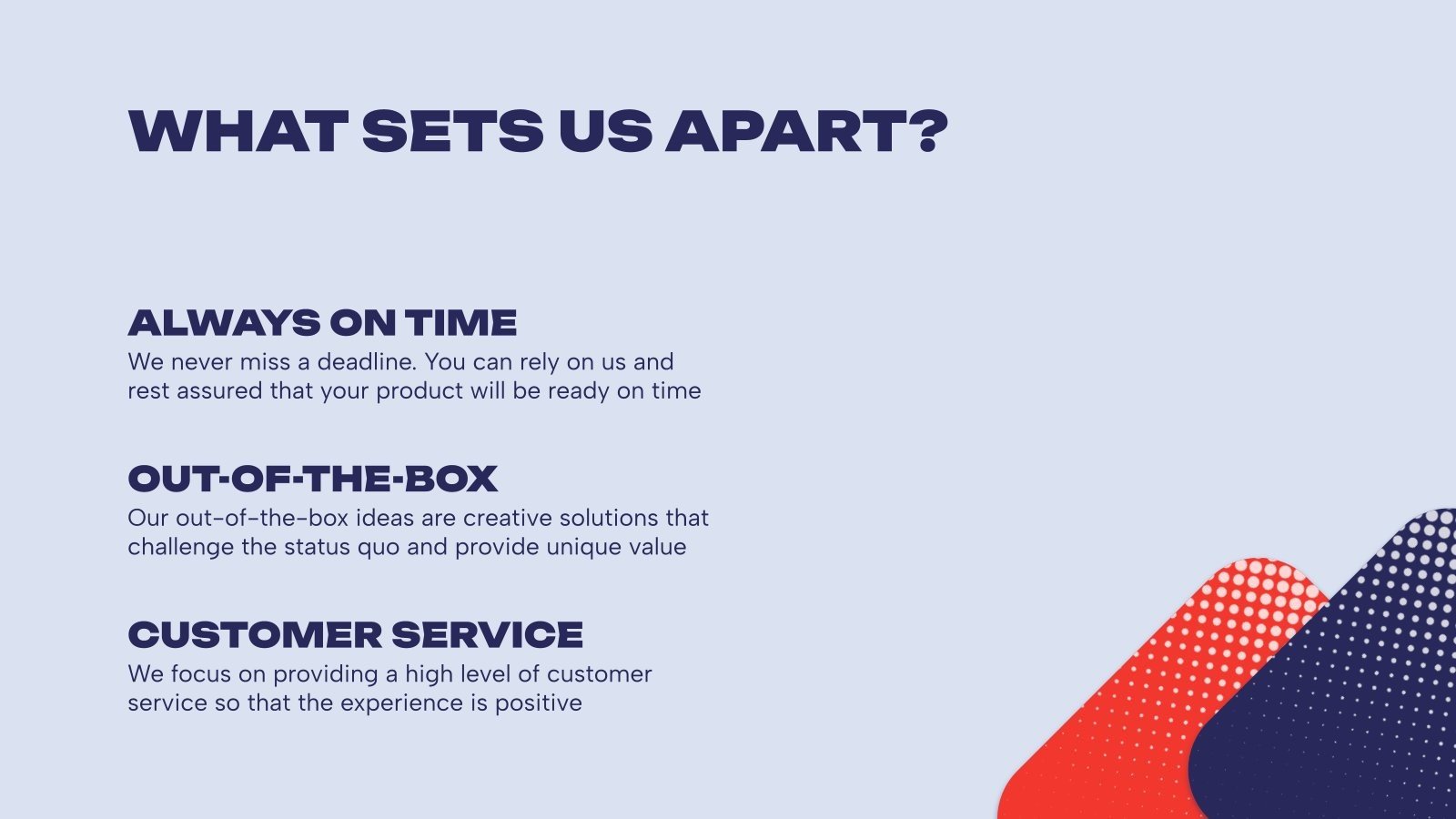 WHAT SETS US APART?

ALWAYS ON TIME
We never miss a deadline. You can rely on us and rest assured that your product will be ready on time

OUT-OF-THE-BOX
Our out-of-the-box ideas are creative solutions that challenge the status quo and provide unique value

CUSTOMER SERVICE
We focus on providing a high level of customer service so that the experience is positive